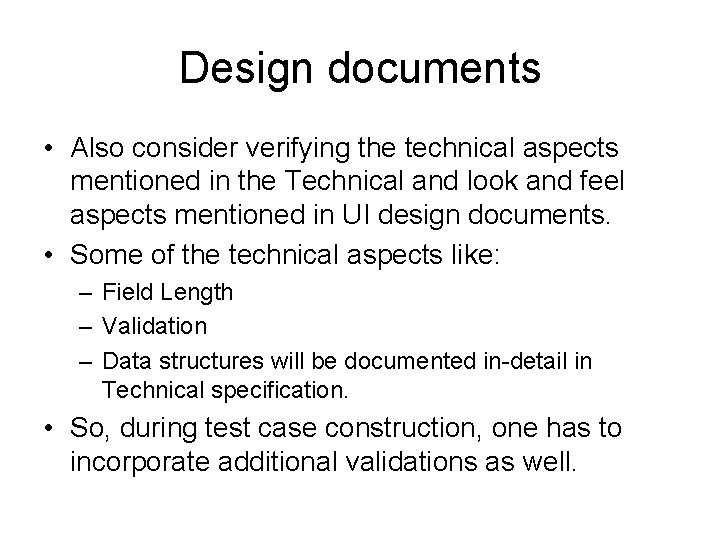 Design documents

• Also consider verifying the technical aspects mentioned in the Technical and look and feel aspects mentioned in UI design documents.
• Some of the technical aspects like:
– Field Length
– Validation
– Data structures will be documented in-detail in Technical specification.
• So, during test case construction, one has to incorporate additional validations as well.